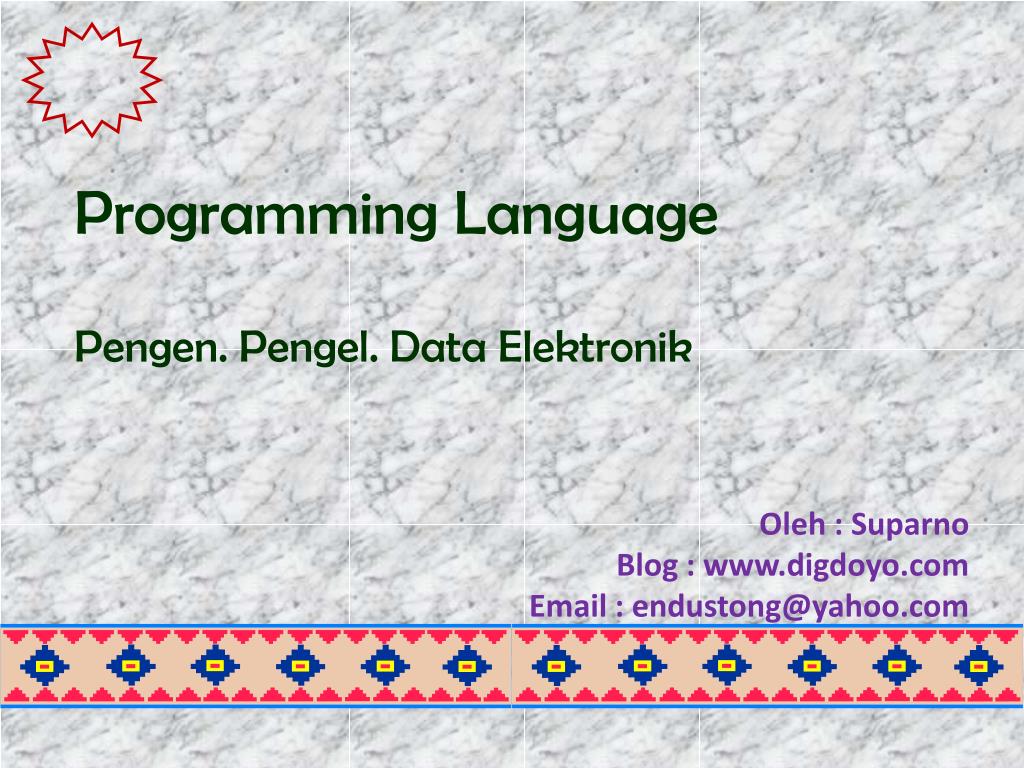 Programming Language

Pengen. Pengel. Data Elektronik

Oleh : Suparno
Blog : www.digdoyo.com
Email : endustong@yahoo.com